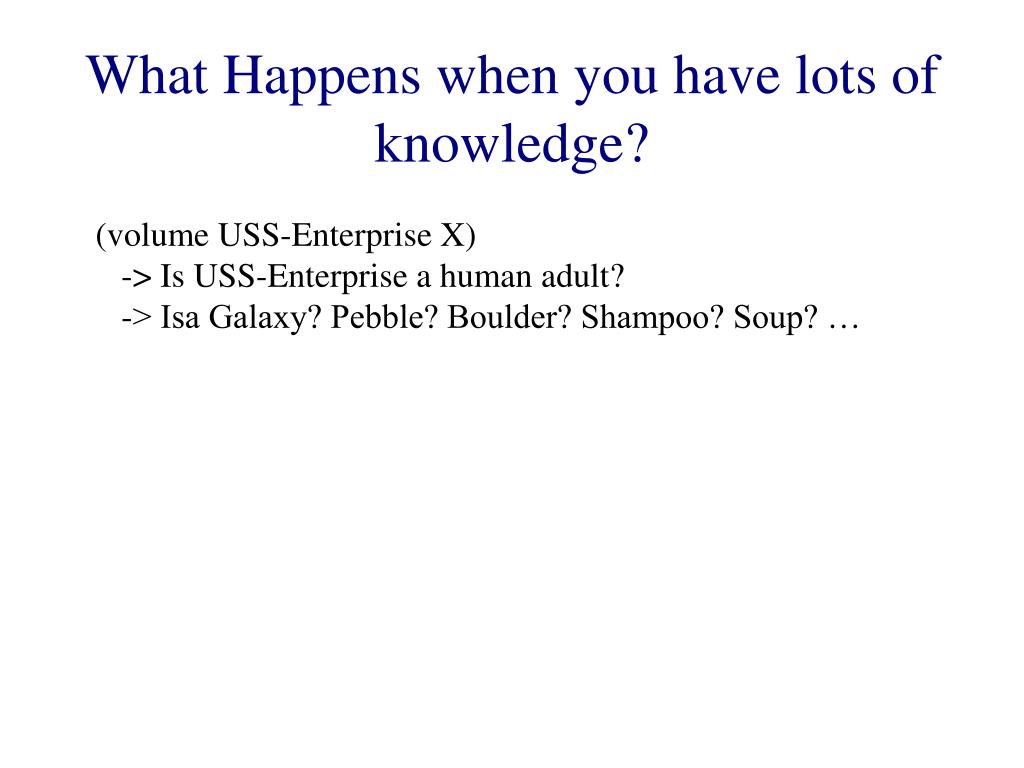 What Happens when you have lots of knowledge?

(volume USS-Enterprise X)
-> Is USS-Enterprise a human adult?
-> Isa Galaxy? Pebble? Boulder? Shampoo? Soup? …